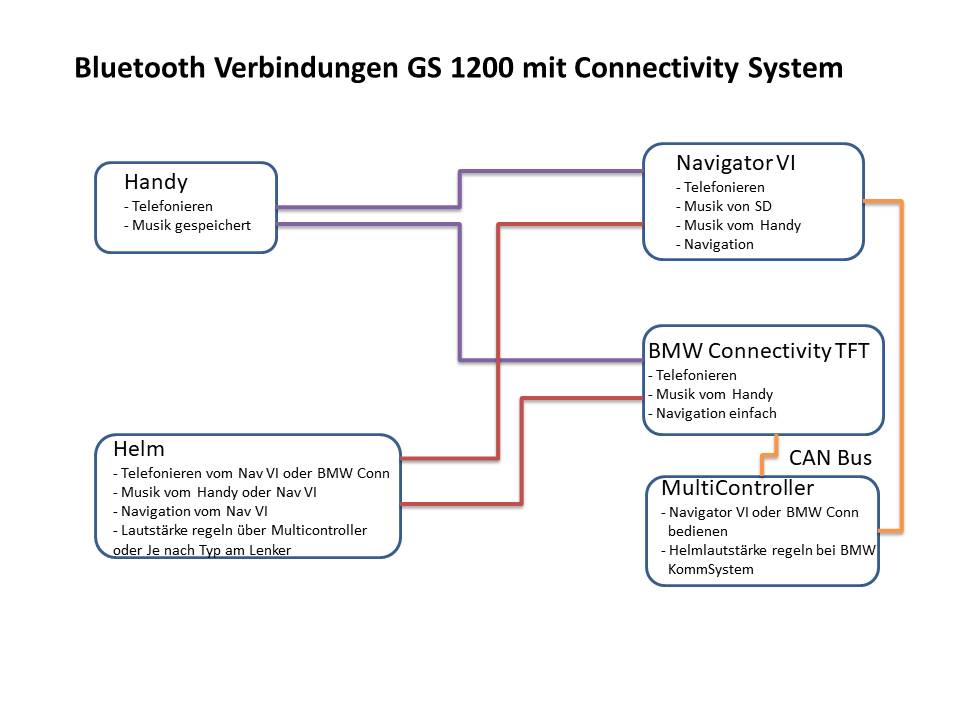 Bluetooth Verbindungen GS 1200 mit Connectivity System

Handy
- Telefonieren
- Musik gespeichert

Navigator VI
- Telefonieren
- Musik von SD
- Musik vom Handy
- Navigation

BMW Connectivity TFT
- Telefonieren
- Musik vom Handy
- Navigation einfach

Helm
- Telefonieren vom Nav VI oder BMW Conn
- Musik vom Handy oder Nav VI
- Navigation vom Nav VI
- Lautstärke regeln über Multicontroller oder Je nach Typ am Lenker

CAN Bus

MultiController
- Navigator VI oder BMW Conn bedienen
- Helmlautstärke regeln bei BMW KommSystem